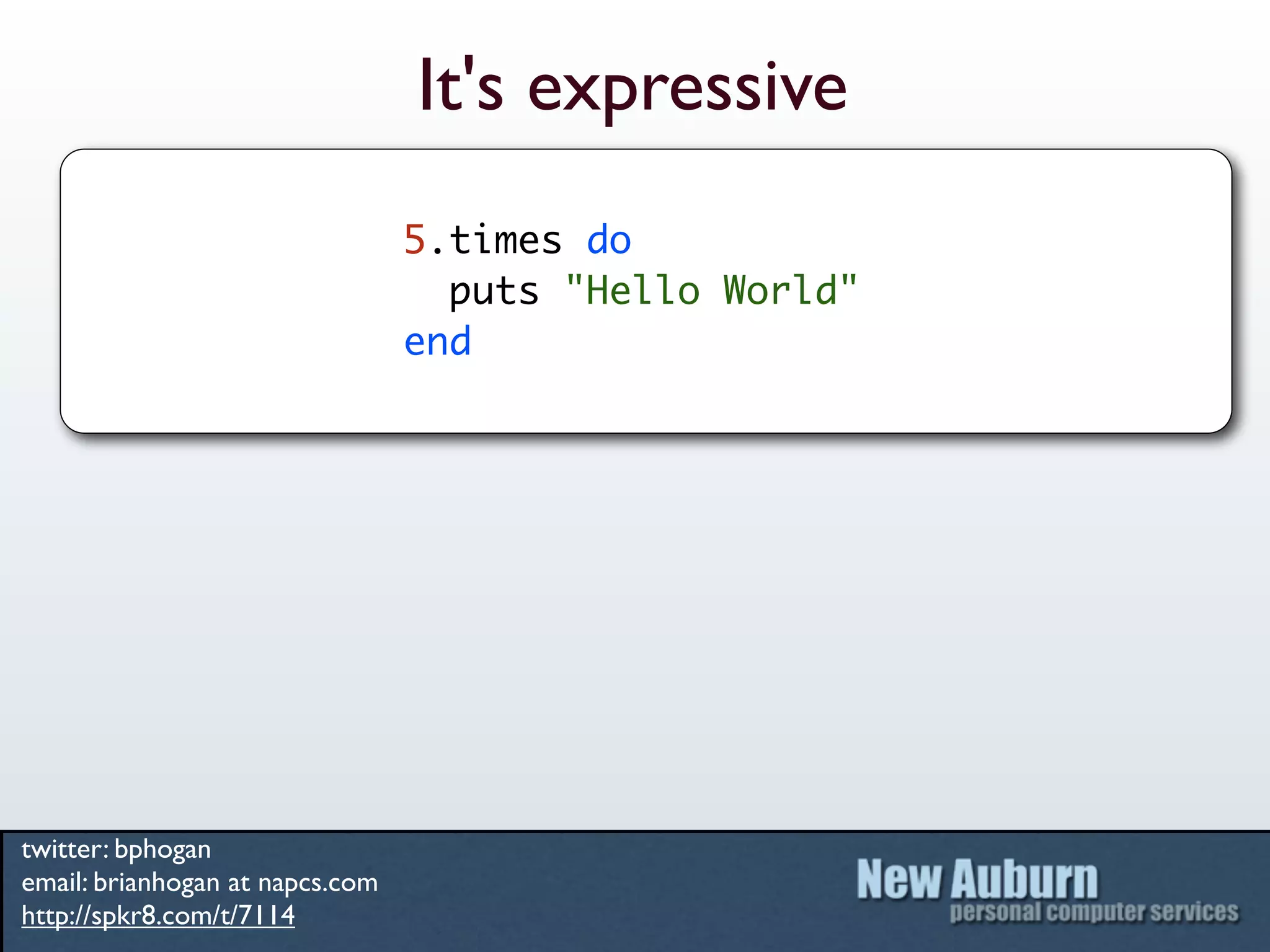 It's expressive

5.times do
  puts "Hello World"
end

twitter: bphogan
email: brianhogan at napcs.com
http://spkr8.com/t/7114

New Auburn
personal computer services